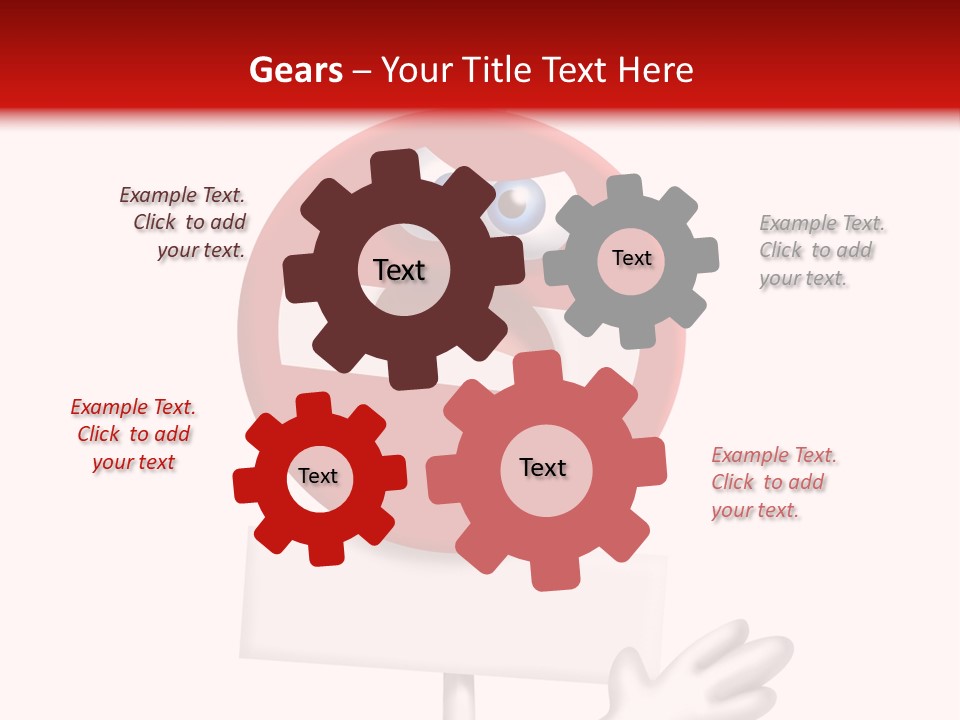 Gears – Your Title Text Here

Example Text. Click to add your text.

Text

Text

Example Text. Click to add your text.

Example Text. Click to add your text

Text

Text

Example Text. Click to add your text.